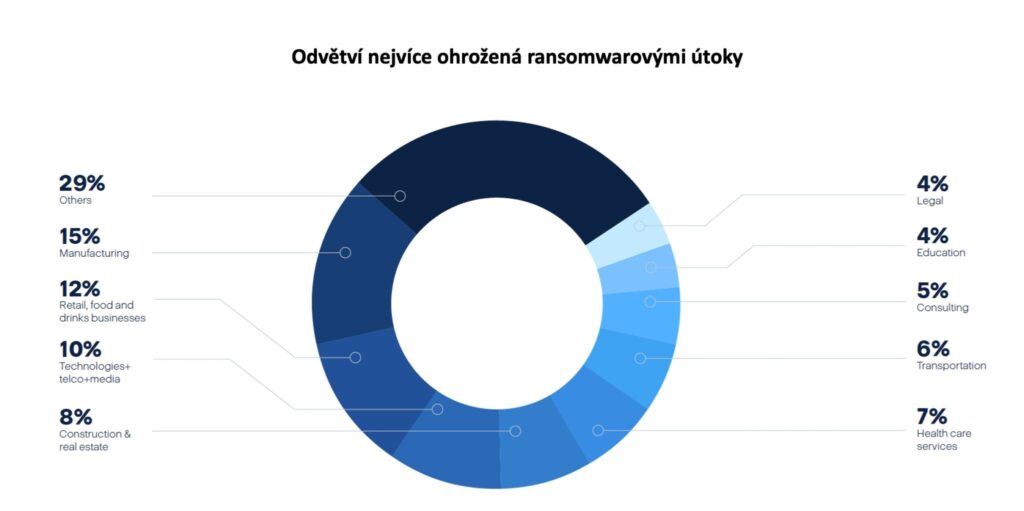 Odvětví nejvíce ohrožená ransomwarovými útoky

29%
Others

15%
Manufacturing

12%
Retail, food and drinks businesses

10%
Technologies+ telco+media

8%
Construction & real estate

4%
Legal

4%
Education

5%
Consulting

6%
Transportation

7%
Health care services